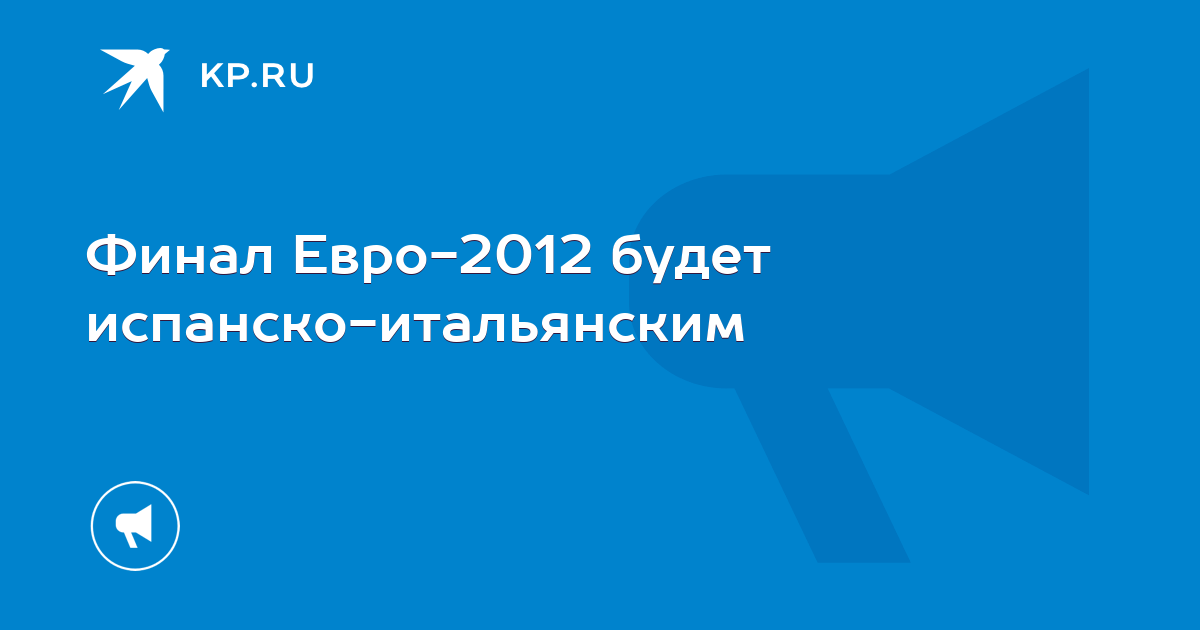 KP.RU

Финал Евро-2012 будет испанско-итальянским